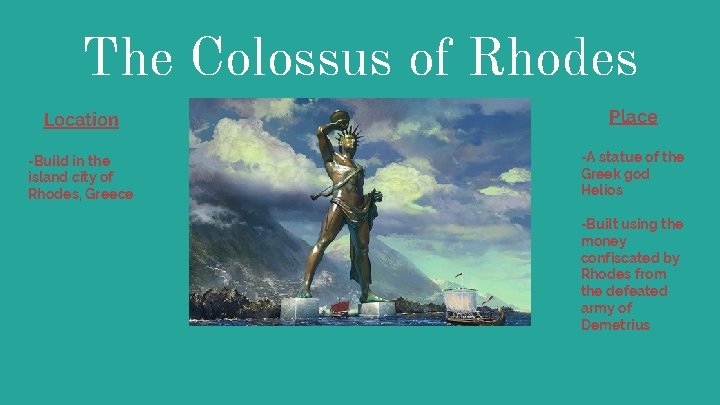 The Colossus of Rhodes

Location

-Build in the island city of Rhodes, Greece

Place

-A statue of the Greek god Helios

-Built using the money confiscated by Rhodes from the defeated army of Demetrius